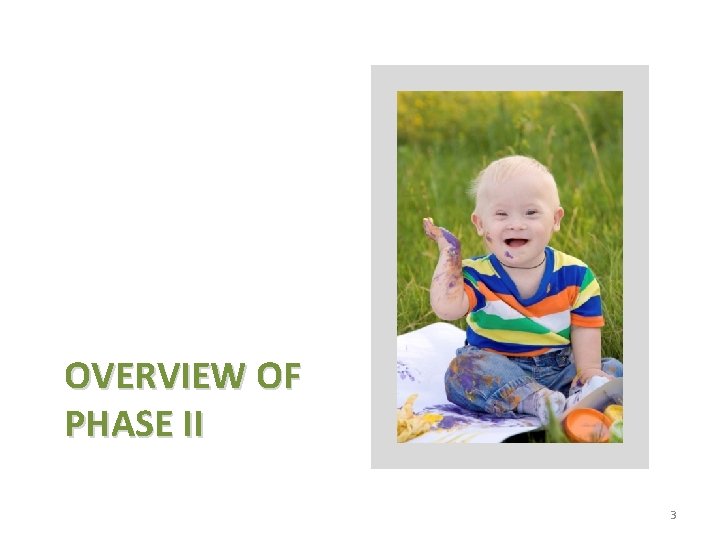 OVERVIEW OF PHASE II

3